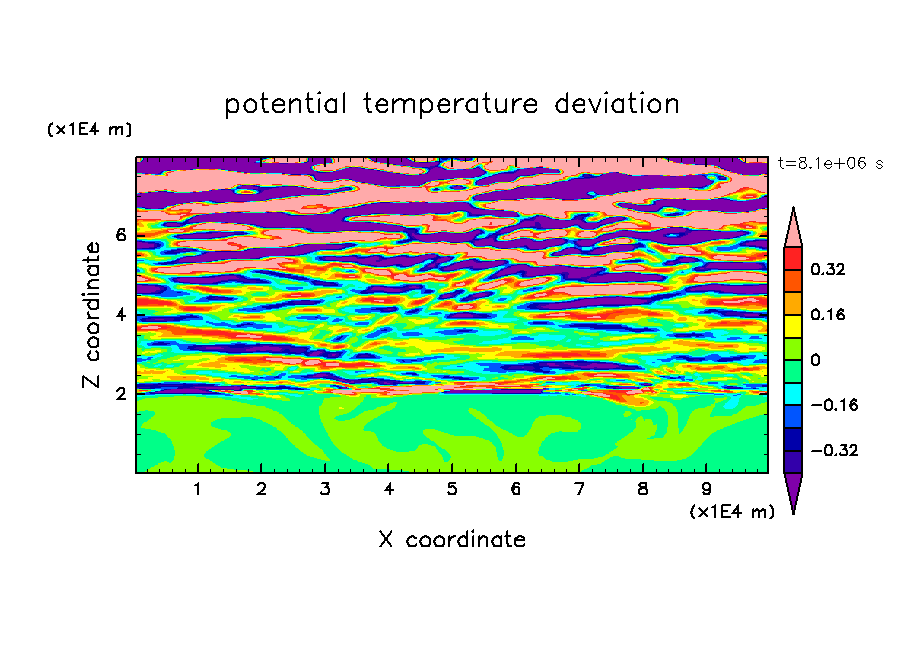 potential temperature deviation

(x1E4 m)

t=8.1e+06 s

Z coordinate

6
4
2

0.32
0.16
0
−0.16
−0.32

1 2 3 4 5 6 7 8 9

(x1E4 m)

X coordinate